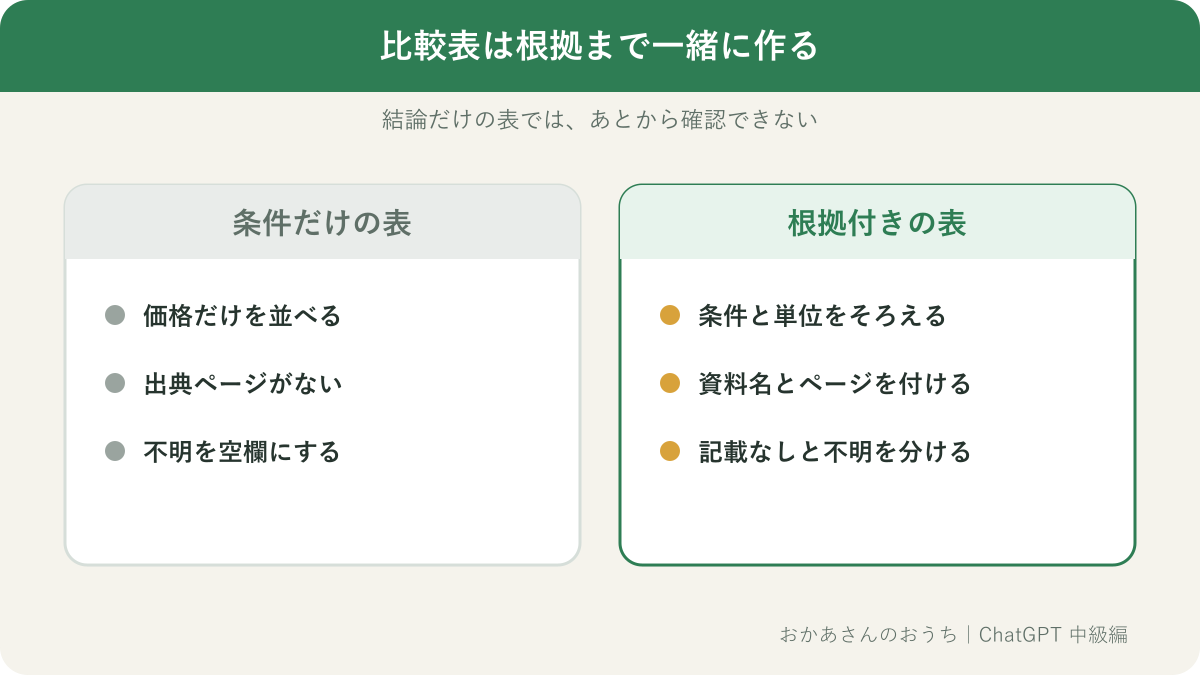 比較表は根拠まで一緒に作る

結論だけの表では、あとから確認できない

条件だけの表

価格だけを並べる

出典ページがない

不明を空欄にする

根拠付きの表

条件と単位をそろえる

資料名とページを付ける

記載なしと不明を分ける

おかあさんのおうち｜ChatGPT 中級編